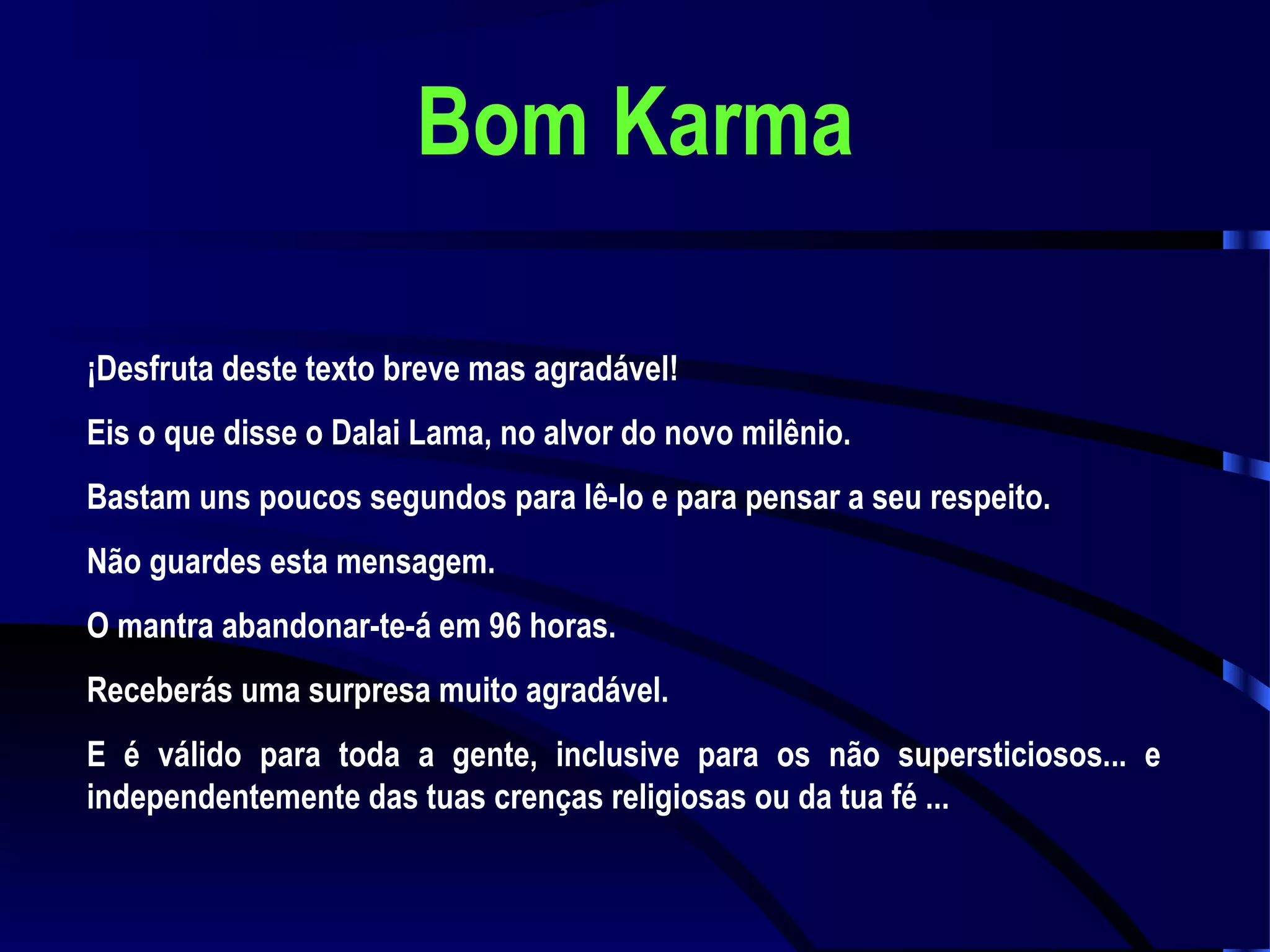 Bom Karma

¡Desfruta deste texto breve mas agradável!

Eis o que disse o Dalai Lama, no alvor do novo milênio.

Bastam uns poucos segundos para lê-lo e para pensar a seu respeito.

Não guardes esta mensagem.

O mantra abandonar-te-á em 96 horas.

Receberás uma surpresa muito agradável.

E é válido para toda a gente, inclusive para os não supersticiosos... e independentemente das tuas crenças religiosas ou da tua fé ...